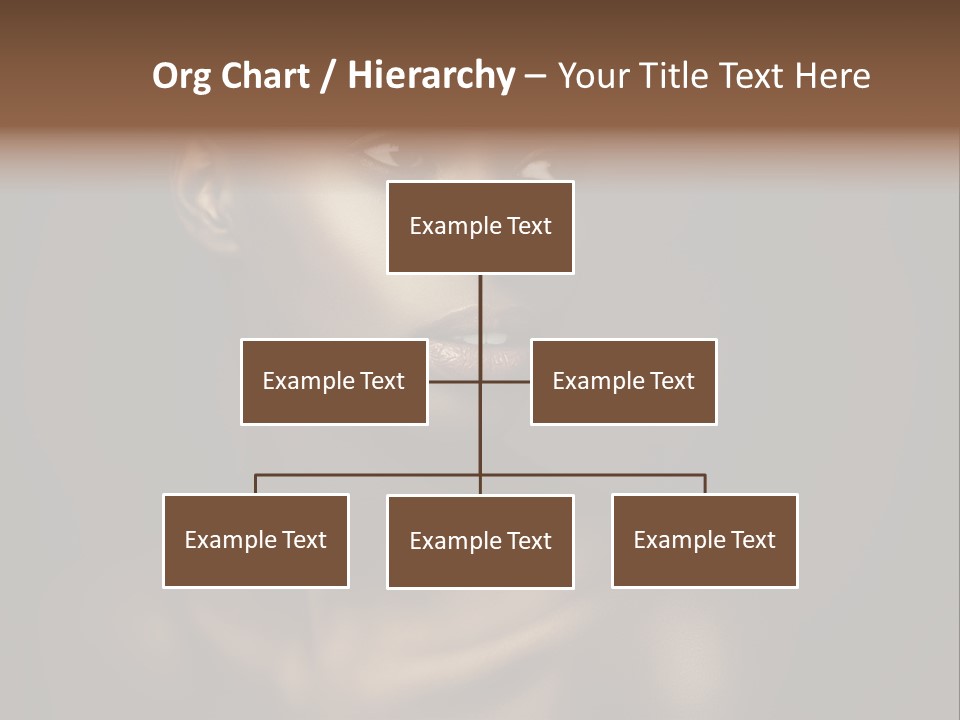 Org Chart / Hierarchy – Your Title Text Here

Example Text

Example Text

Example Text

Example Text

Example Text

Example Text